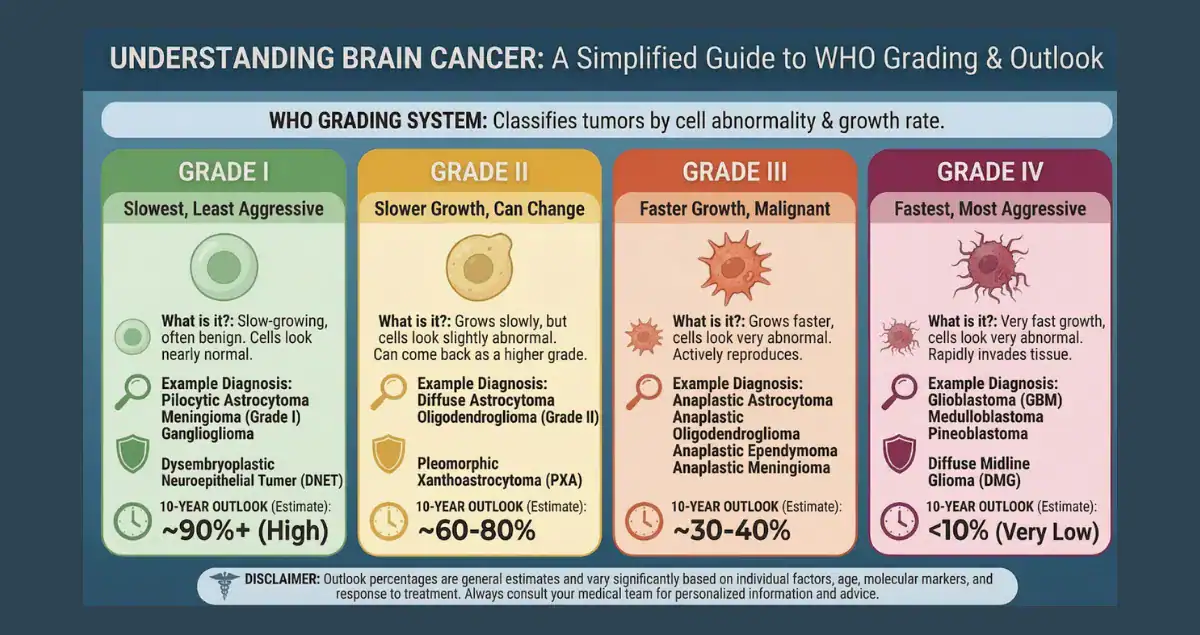 UNDERSTANDING BRAIN CANCER: A Simplified Guide to WHO Grading & Outlook

WHO GRADING SYSTEM: Classifies tumors by cell abnormality & growth rate.

GRADE I

Slowest, Least Aggressive

What is it?: Slow-growing, often benign. Cells look nearly normal.

Example Diagnosis: Pilocytic Astrocytoma Meningioma (Grade I) Ganglioglioma

Dysembryoplastic Neuroepithelial Tumer (DNET)

10-YEAR OUTLOOK (Estimate):

~90%+ (High)

GRADE II

Slower Growth, Can Change

What is it?: Grows slowly, but cells look slightly abnormal. Can come back as a higher grade.

Example Diagnosis: Diffuse Astrocytoma Oligodendroglioma (Grade II)

Pleomorphic Xanthoastrocytoma (PXA)

10-YEAR OUTLOOK (Estimate):

~60-80%

GRADE III

Faster Growth, Malignant

What is it?: Grows faster, cells look very abnormal. Actively reproduces.

Example Diagnosis: Anaplastic Astrocytoma Anaplastic Oligodendroglioma Anaplastic Ependymoma Anaplastic Meningioma

10-YEAR OUTLOOK (Estimate):

~30-40%

GRADE IV

Fastest, Most Aggressive

What is it?: Very fast growth, cells look very abnormal. Rapidly invades tissue.

Example Diagnosis: Glioblastoma (GBM) Medulloblastoma Pineoblastoma

Diffuse Midline Glioma (DMG)

10-YEAR OUTLOOK (Estimate):

<10% (Very Low)

DISCLAIMER: Outlook percentages are general estimates and vary significantly based on individual factors, age, molecular markers, and response to treatment. Always consult your medical team for personalized information and advice.